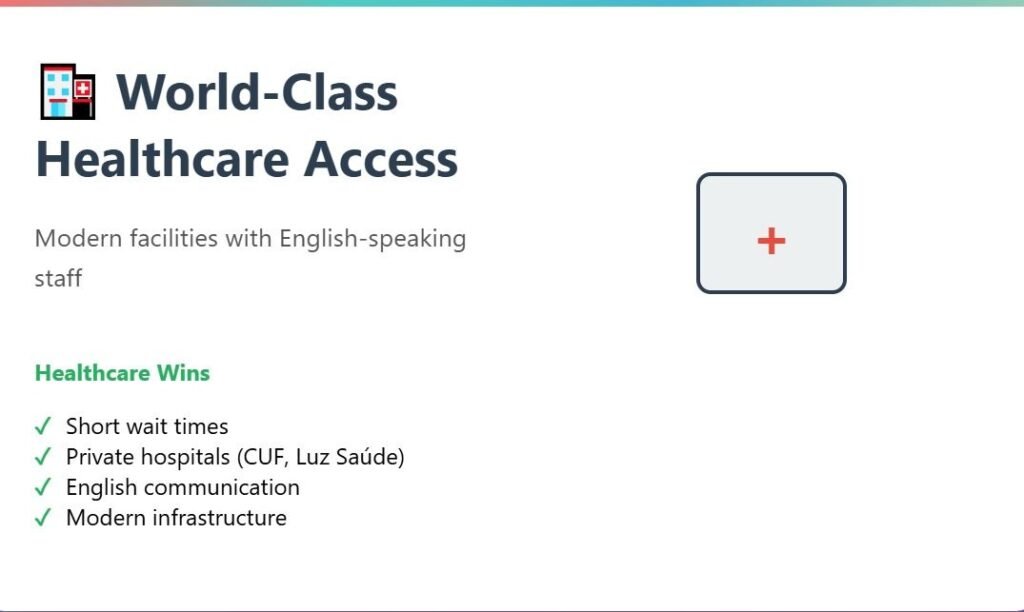 🏥 World-Class Healthcare Access

Modern facilities with English-speaking staff

+

Healthcare Wins

✓ Short wait times
✓ Private hospitals (CUF, Luz Saúde)
✓ English communication
✓ Modern infrastructure